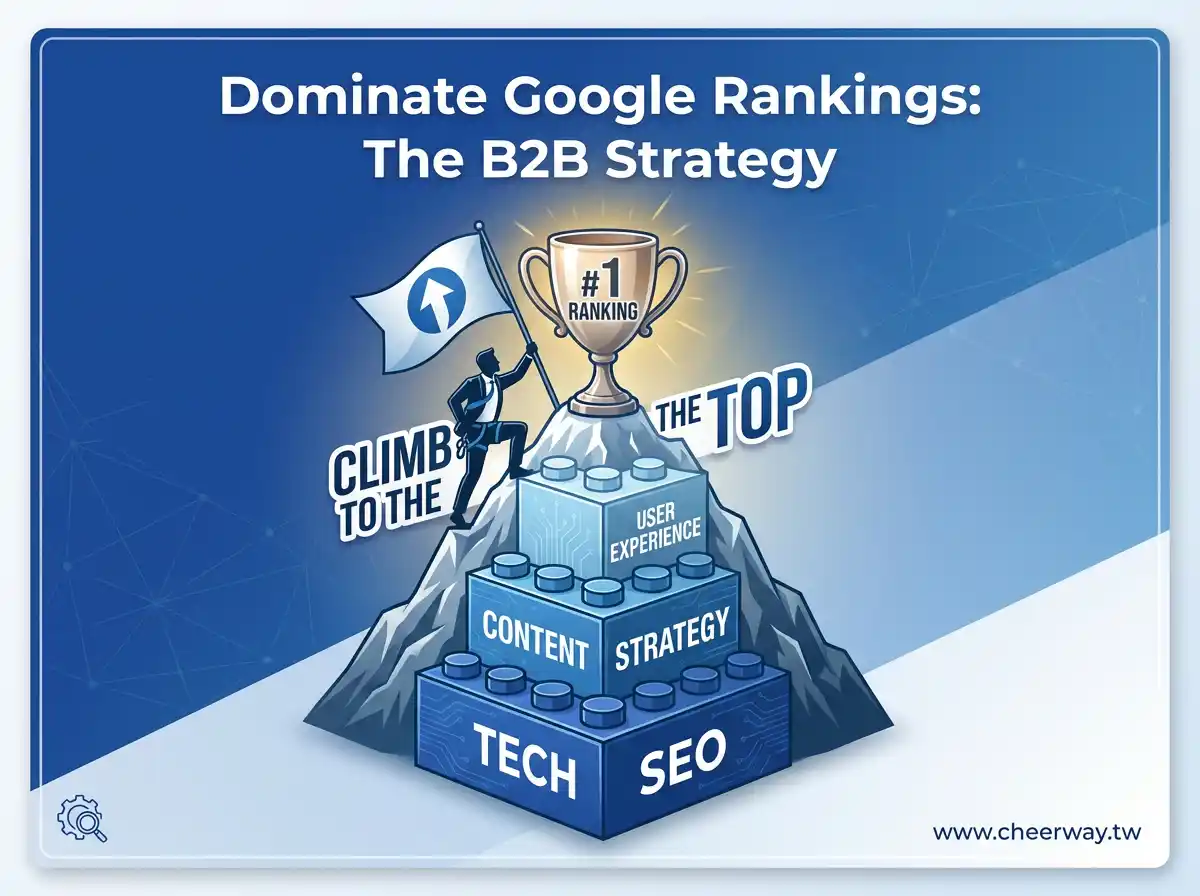 Dominate Google Rankings:
The B2B Strategy

#1
RANKING

CLIMB TO THE THE TOP

USER EXPERIENCE

CONTENT STRATEGY

TECH SEO

www.cheerway.tw